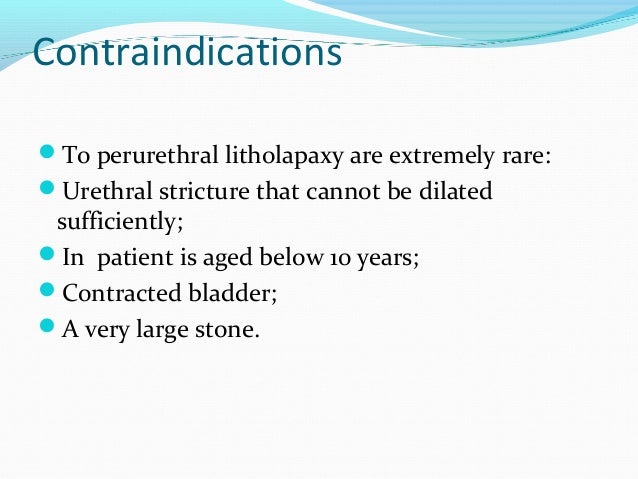 Contraindications

- To perurethral litholapaxy are extremely rare:
- Urethral stricture that cannot be dilated sufficiently;
- In  patient is aged below 10 years;
- Contracted bladder;
- A very large stone.